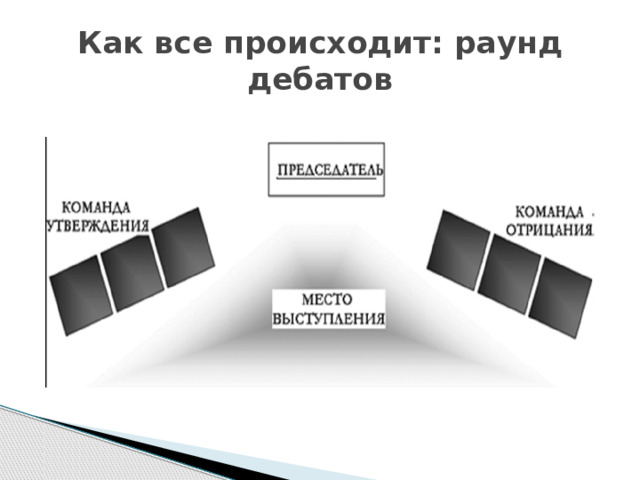 Как все происходит: раунд дебатов

ПРЕДСЕДАТЕЛЬ

КОМАНДА УТВЕРЖДЕНИЯ

КОМАНДА ОТРИЦАНИЯ

МЕСТО ВЫСТУПЛЕНИЯ